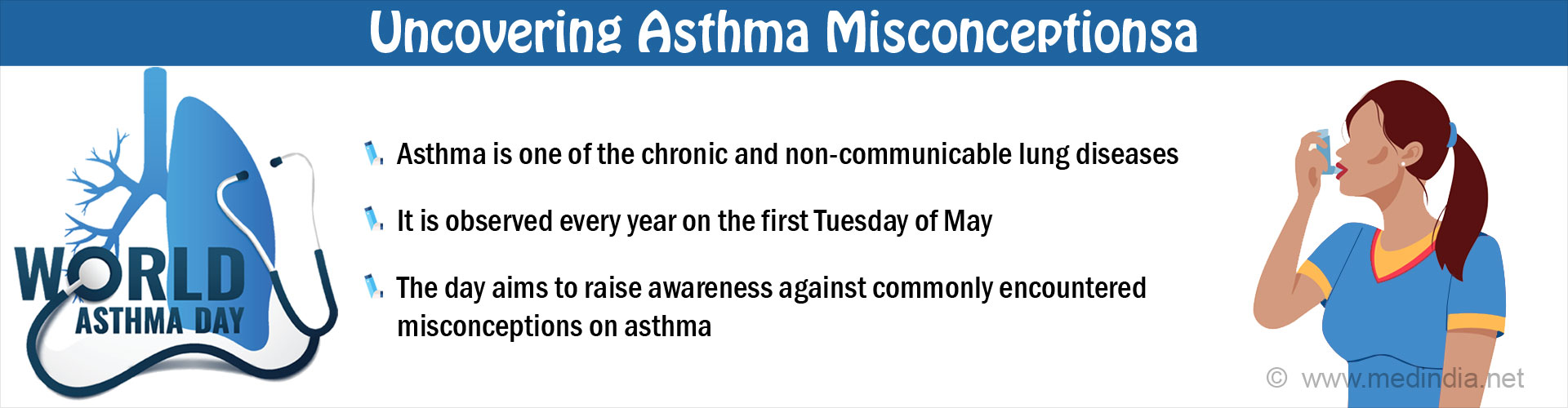 Uncovering Asthma Misconceptionsa

WORLD ASTHMA DAY

Asthma is one of the chronic and non-communicable lung diseases

It is observed every year on the first Tuesday of May

The day aims to raise awareness against commonly encountered misconceptions on asthma

© www.medindia.net